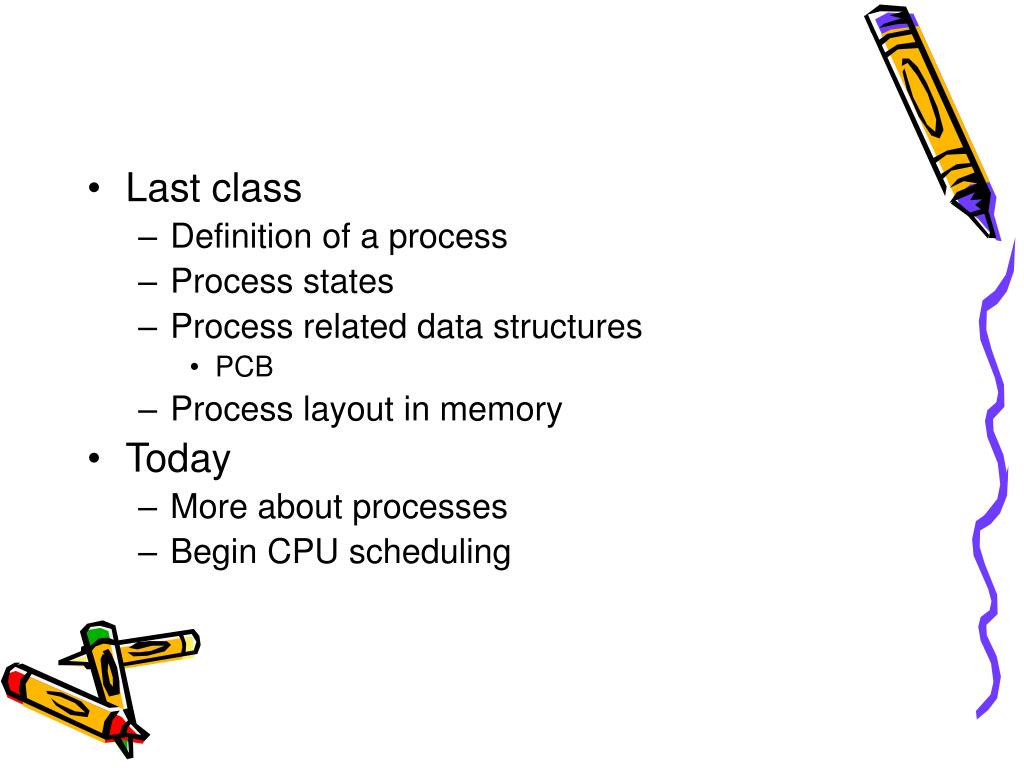 • Last class
– Definition of a process
– Process states
– Process related data structures
• PCB
– Process layout in memory
• Today
– More about processes
– Begin CPU scheduling